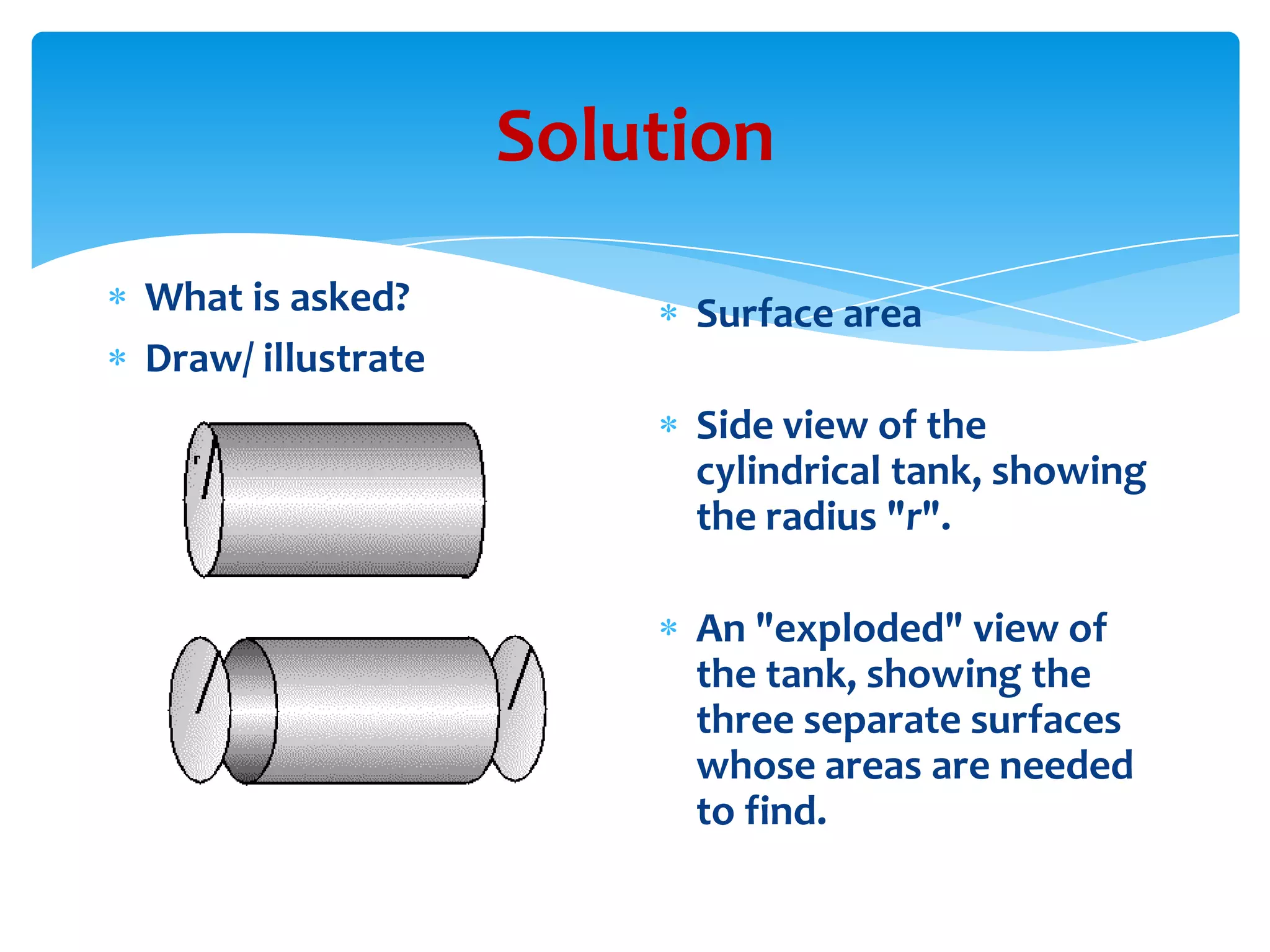 Solution

* What is asked?
* Draw/ illustrate

r

* Surface area

* Side view of the cylindrical tank, showing the radius "r".

* An "exploded" view of the tank, showing the three separate surfaces whose areas are needed to find.